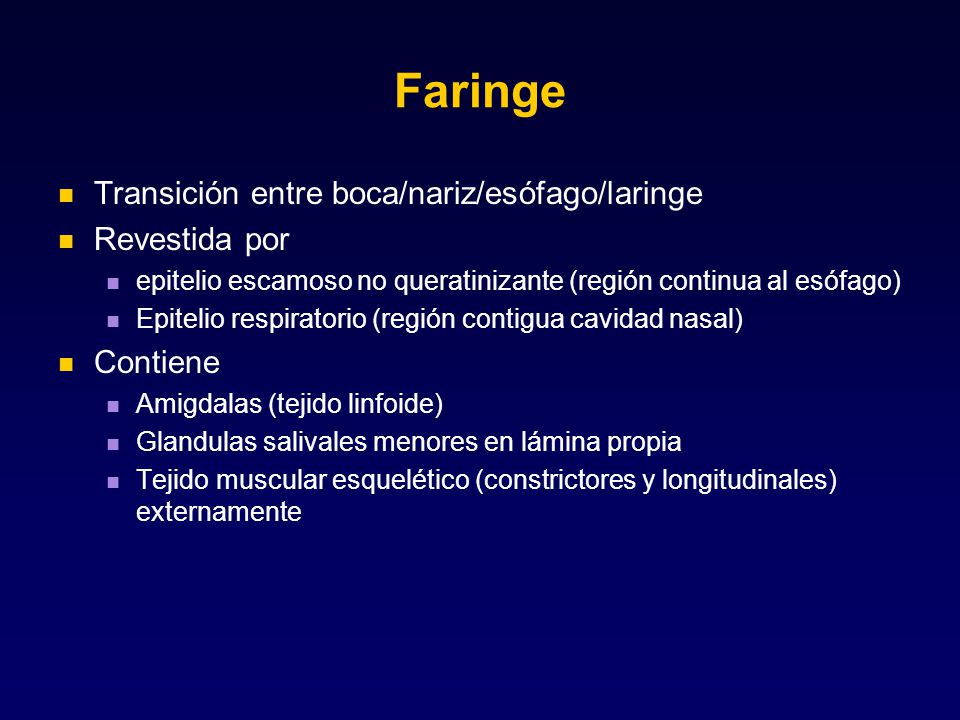 Faringe

- Transición entre boca/nariz/esófago/laringe
- Revestida por
  - epitelio escamoso no queratinizante (región continua al esófago)
  - Epitelio respiratorio (región contigua cavidad nasal)
- Contiene
  - Amigdalas (tejido linfoide)
  - Glandulas salivales menores en lámina propia
  - Tejido muscular esquelético (constrictores y longitudinales) externamente